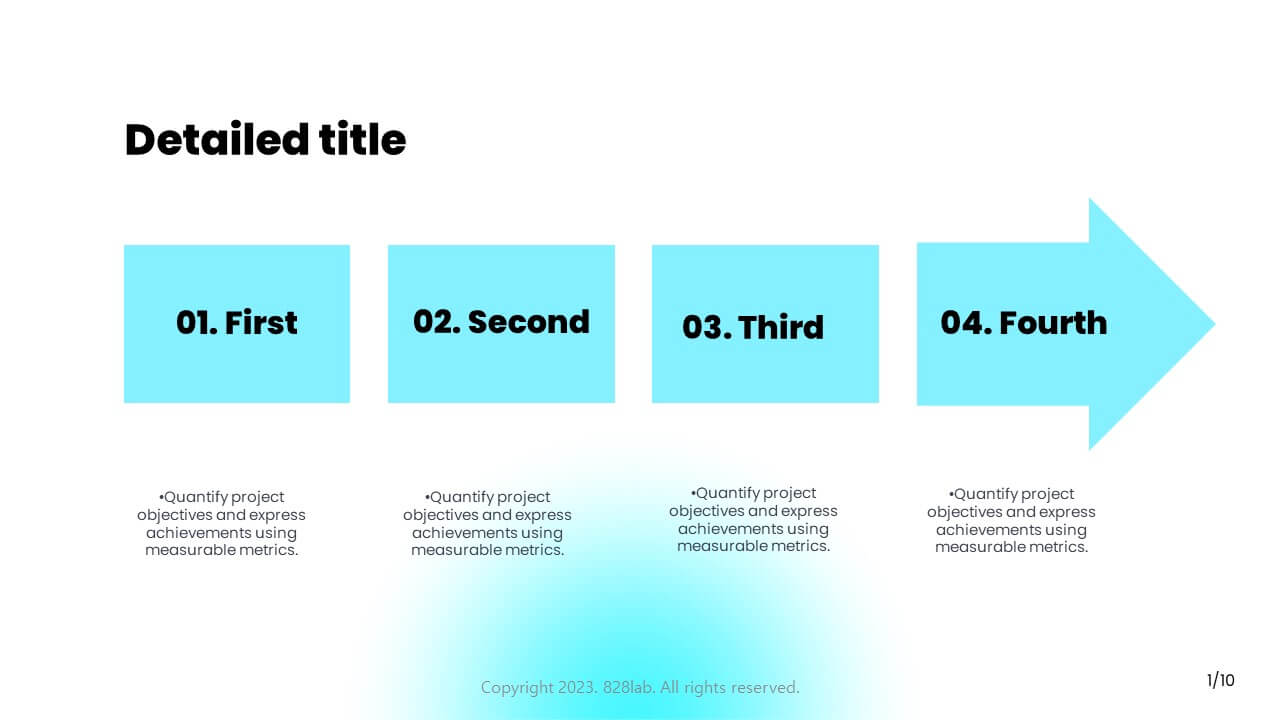 Detailed title

01. First

02. Second

03. Third

04. Fourth

•Quantify project objectives and express achievements using measurable metrics.

•Quantify project objectives and express achievements using measurable metrics.

•Quantify project objectives and express achievements using measurable metrics.

•Quantify project objectives and express achievements using measurable metrics.

Copyright 2023. 828lab. All rights reserved.

1/10